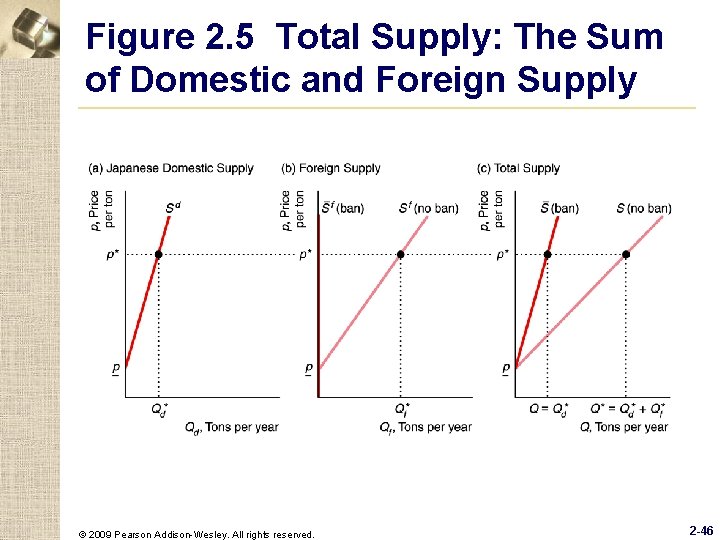 Figure 2.5 Total Supply: The Sum of Domestic and Foreign Supply

(a) Japanese Domestic Supply

$p$, Price per ton

$S^d$

$p^*$

$\underline{p}$

$Q_d^*$

$Q_d$, Tons per year

(b) Foreign Supply

$p$, Price per ton

$\bar{S}^f$ (ban)

$S^f$ (no ban)

$p^*$

$\underline{p}$

$Q_f^*$

$Q_f$, Tons per year

(c) Total Supply

$p$, Price per ton

$\bar{S}$ (ban)

$S$ (no ban)

$p^*$

$\underline{p}$

$Q = Q_d^*$

$Q^* = Q_d^* + Q_f^*$

$Q$, Tons per year

© 2009 Pearson Addison-Wesley. All rights reserved.

2-46